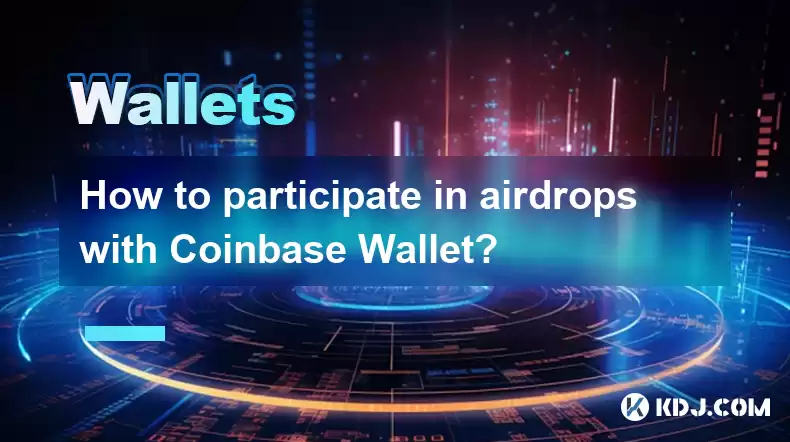 Wallets

How to participate in airdrops with Coinbase Wallet?

KDJ.COM